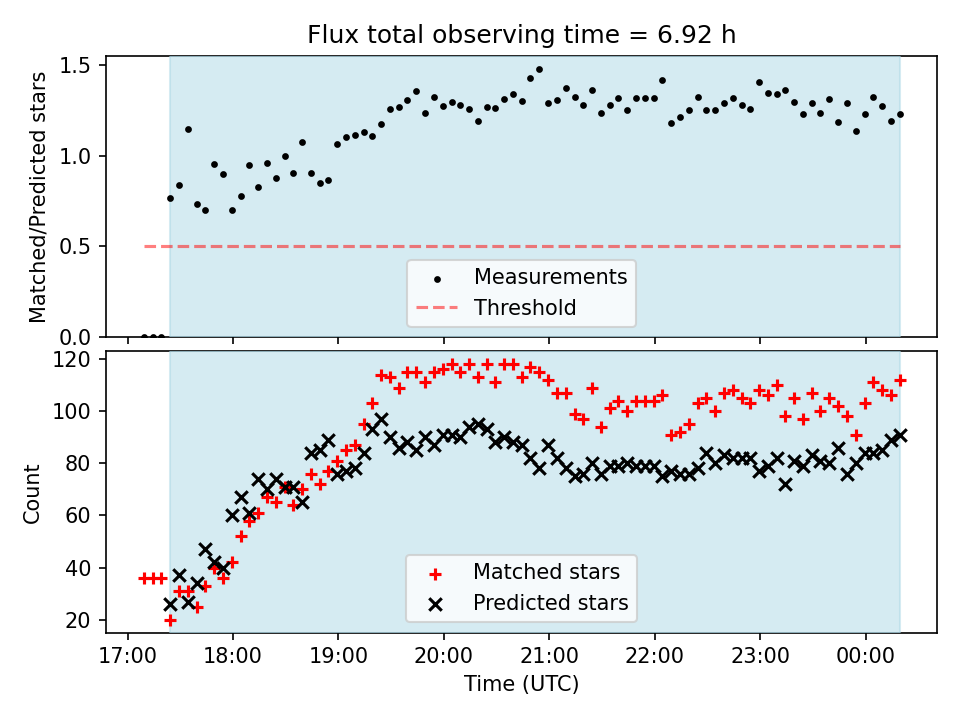 Flux total observing time = 6.92 h

Matched/Predicted stars

1.5
1.0
0.5
0.0

Measurements
Threshold

Count

120
100
80
60
40
20

Matched stars
Predicted stars

17:00 18:00 19:00 20:00 21:00 22:00 23:00 00:00

Time (UTC)